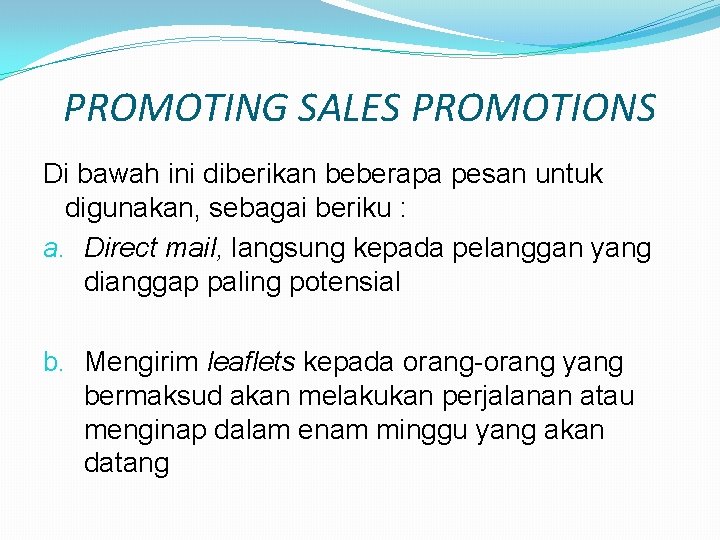 PROMOTING SALES PROMOTIONS

Di bawah ini diberikan beberapa pesan untuk digunakan, sebagai beriku :

a. Direct mail, langsung kepada pelanggan yang dianggap paling potensial

b. Mengirim leaflets kepada orang-orang yang bermaksud akan melakukan perjalanan atau menginap dalam enam minggu yang akan datang